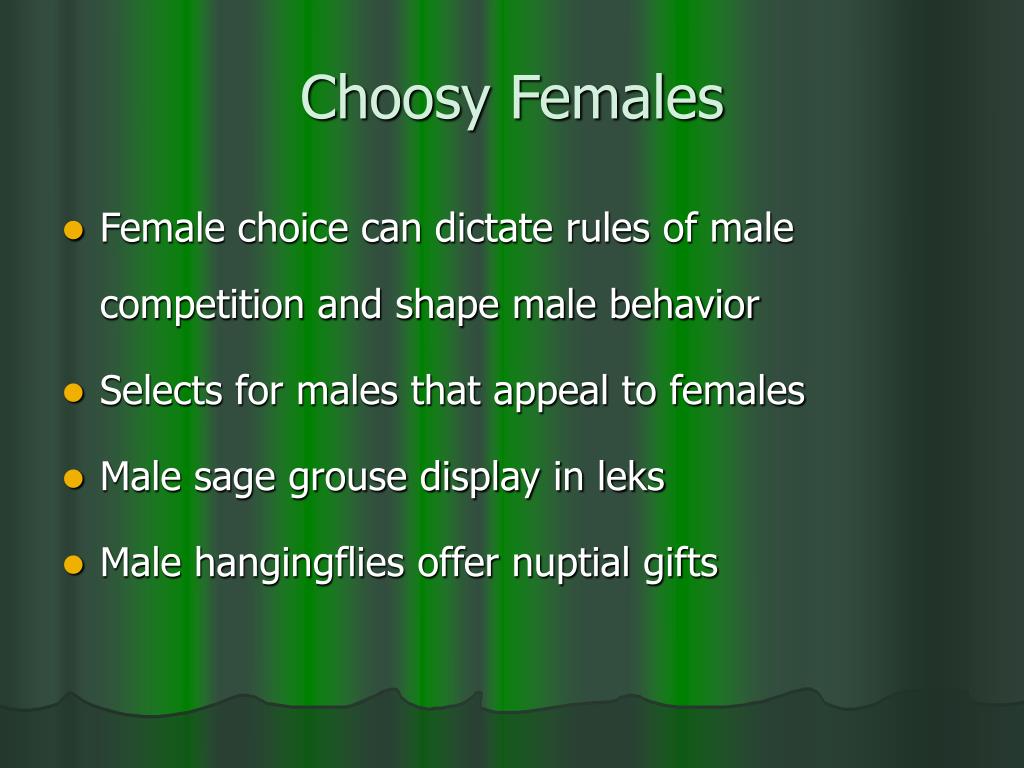 Choosy Females

- Female choice can dictate rules of male competition and shape male behavior
- Selects for males that appeal to females
- Male sage grouse display in leks
- Male hangingflies offer nuptial gifts